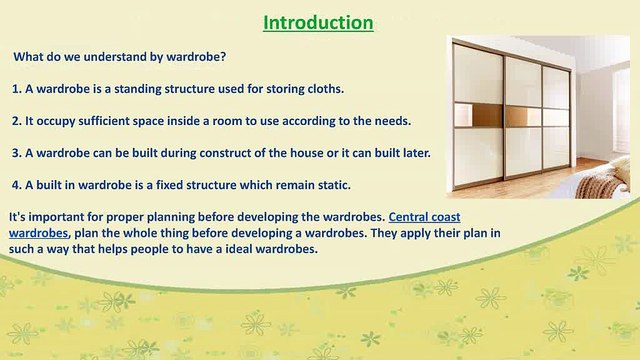 Introduction

What do we understand by wardrobe?

1. A wardrobe is a standing structure used for storing cloths.

2. It occupy sufficient space inside a room to use according to the needs.

3. A wardrobe can be built during construct of the house or it can built later.

4. A built in wardrobe is a fixed structure which remain static.

It's important for proper planning before developing the wardrobes. Central coast wardrobes, plan the whole thing before developing a wardrobes. They apply their plan in such a way that helps people to have a ideal wardrobes.